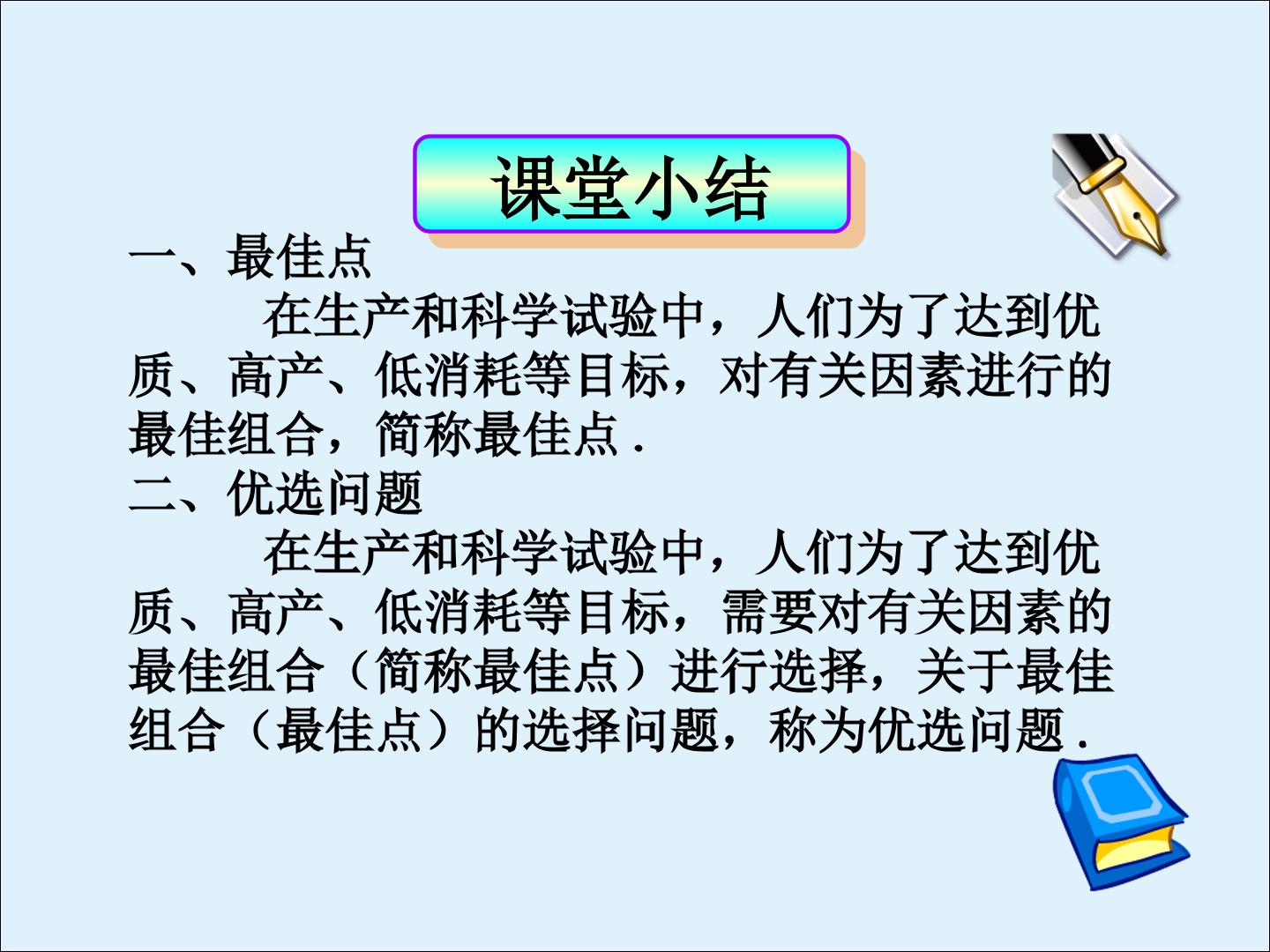 课堂小结

一、最佳点

在生产和科学试验中，人们为了达到优质、高产、低消耗等目标，对有关因素进行的最佳组合，简称最佳点.

二、优选问题

在生产和科学试验中，人们为了达到优质、高产、低消耗等目标，需要对有关因素的最佳组合（简称最佳点）进行选择，关于最佳组合（最佳点）的选择问题，称为优选问题.